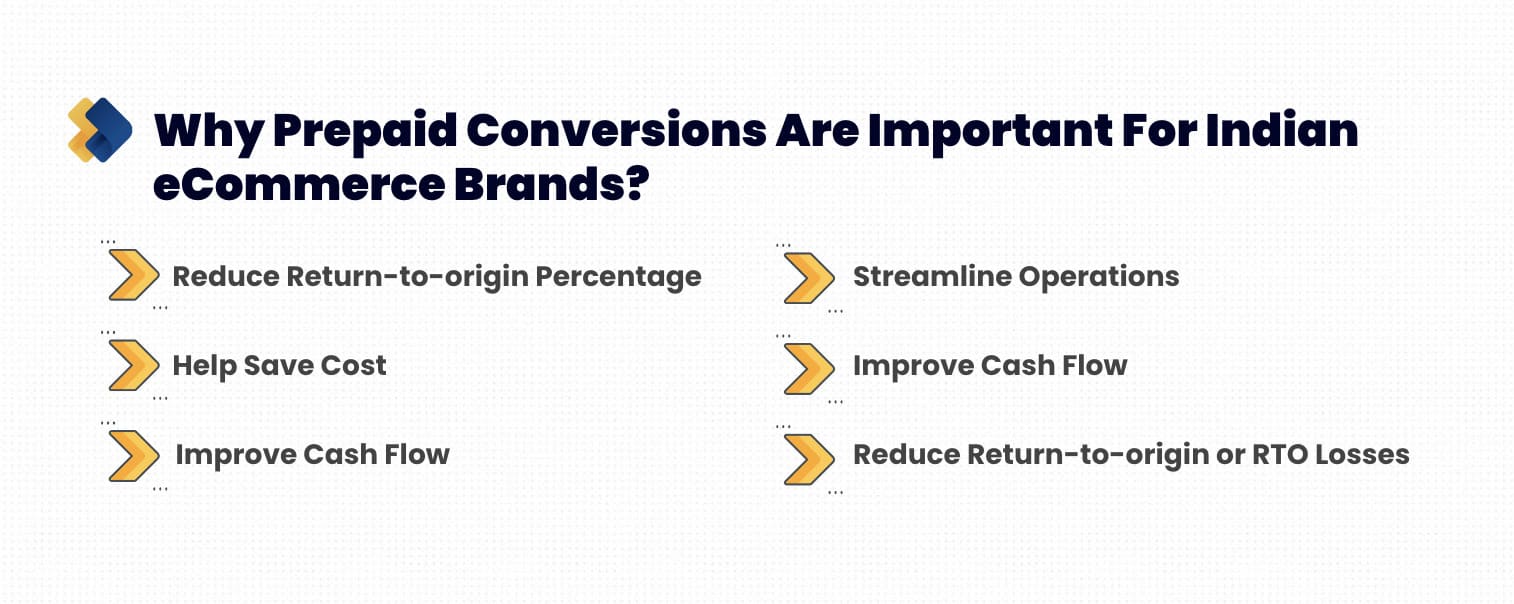 Why Prepaid Conversions Are Important For Indian eCommerce Brands?

Reduce Return-to-origin Percentage

Help Save Cost

Improve Cash Flow

Streamline Operations

Improve Cash Flow

Reduce Return-to-origin or RTO Losses